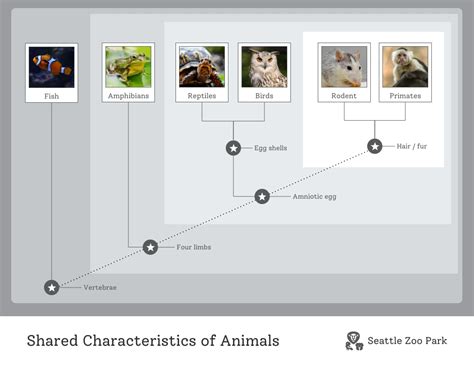 Fish

Amphibians

Reptiles

Birds

Rodent

Primates

Egg shells

Hair / fur

Amniotic egg

Four limbs

Vertebrae

Shared Characteristics of Animals

Seattle Zoo Park